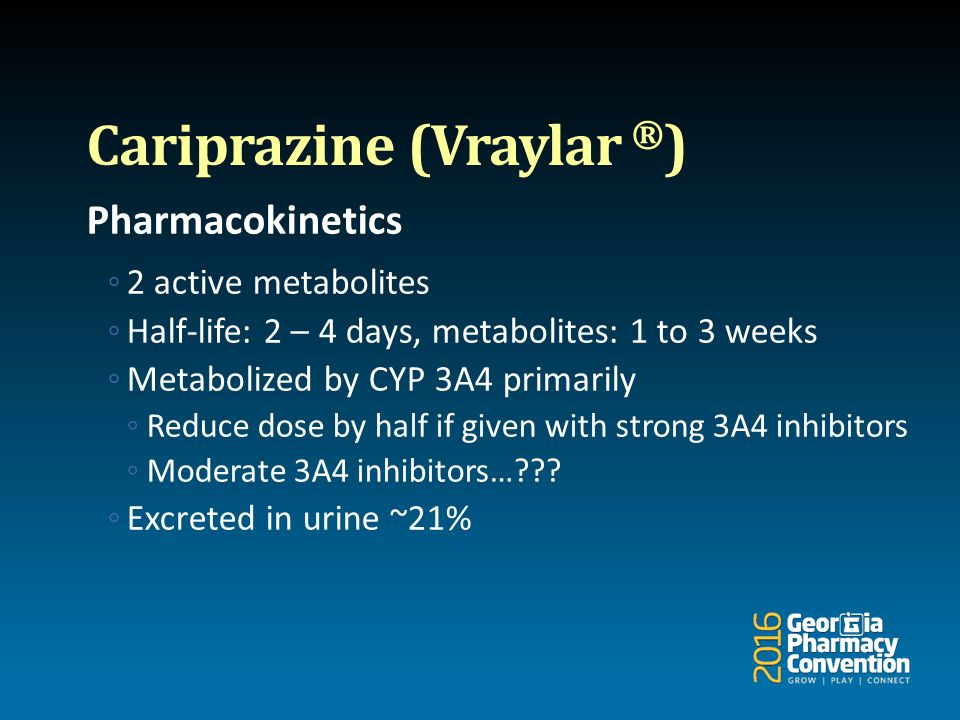 Cariprazine (Vraylar ®)

Pharmacokinetics

◦ 2 active metabolites
◦ Half-life: 2 – 4 days, metabolites: 1 to 3 weeks
◦ Metabolized by CYP 3A4 primarily
◦ Reduce dose by half if given with strong 3A4 inhibitors
◦ Moderate 3A4 inhibitors…???
◦ Excreted in urine ~21%

2016 Georgia Pharmacy Convention
GROW | PLAY | CONNECT